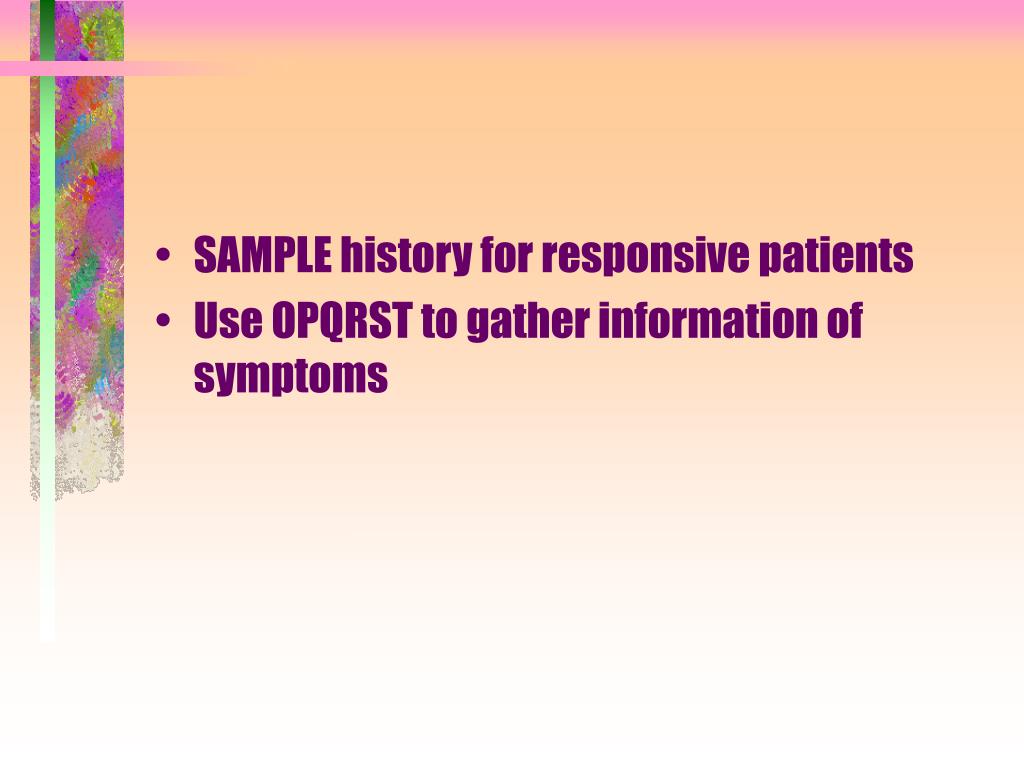 • SAMPLE history for responsive patients
• Use OPQRST to gather information of symptoms